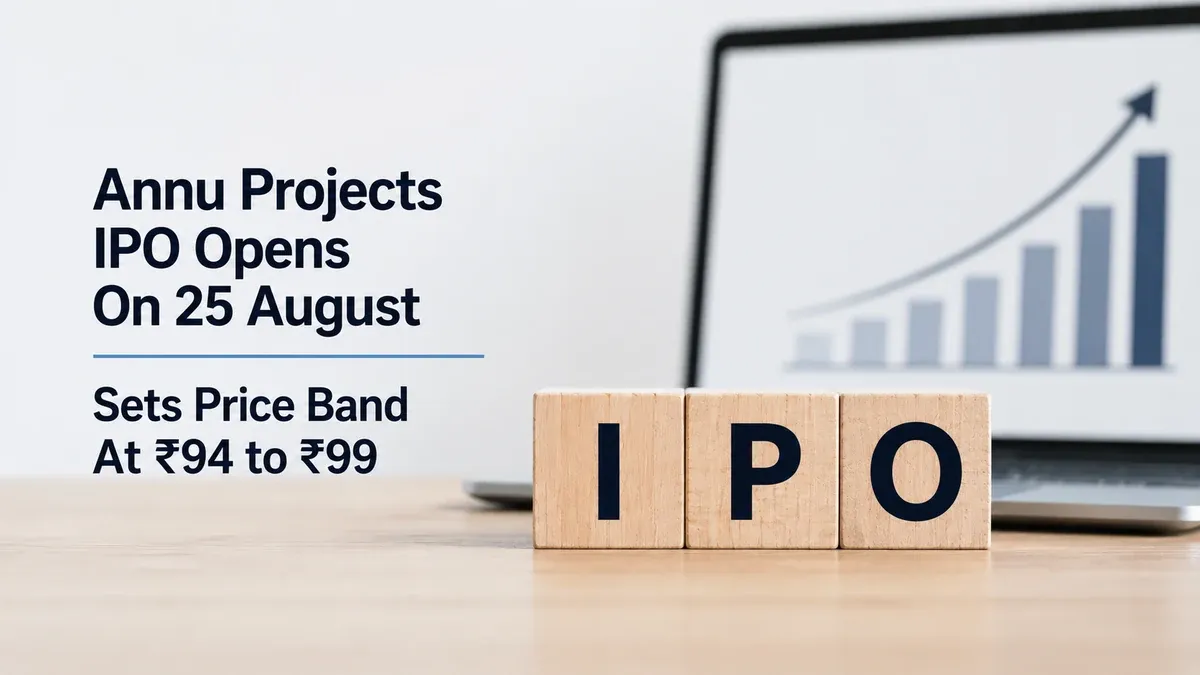 Annu Projects IPO Opens On 25 August

Sets Price Band At ₹94 to ₹99

I P O